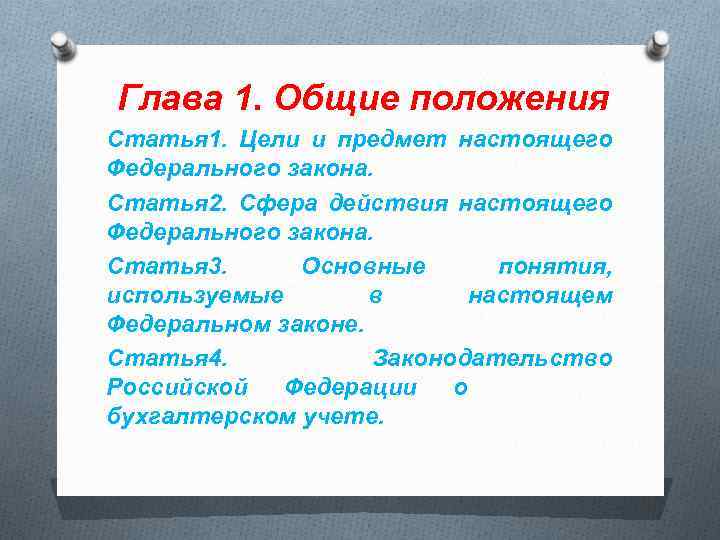 Глава 1. Общие положения

Статья1. Цели и предмет настоящего Федерального закона.

Статья2. Сфера действия настоящего Федерального закона.

Статья3. Основные понятия, используемые в настоящем Федеральном законе.

Статья4. Законодательство Российской Федерации о бухгалтерском учете.